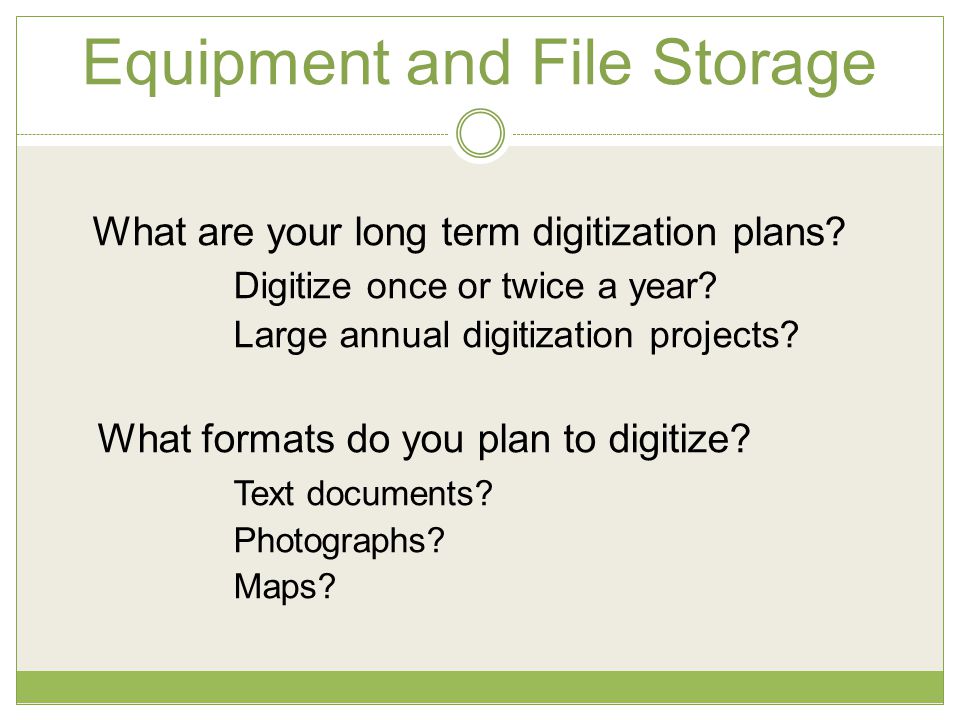 Equipment and File Storage

What are your long term digitization plans?

Digitize once or twice a year?

Large annual digitization projects?

What formats do you plan to digitize?

Text documents?

Photographs?

Maps?